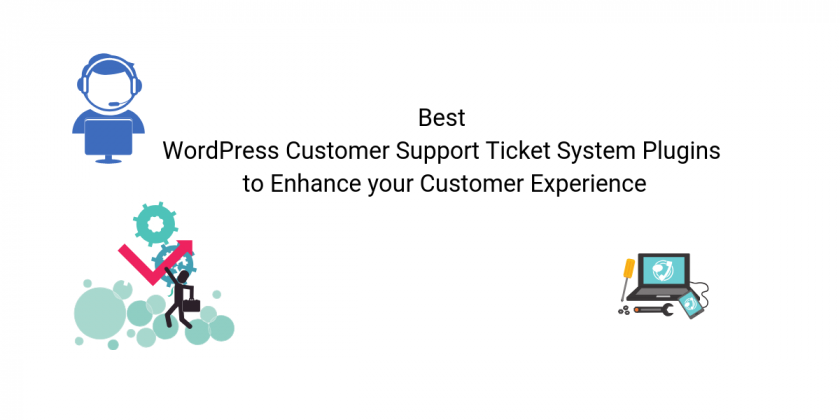 Best
WordPress Customer Support Ticket System Plugins
to Enhance your Customer Experience